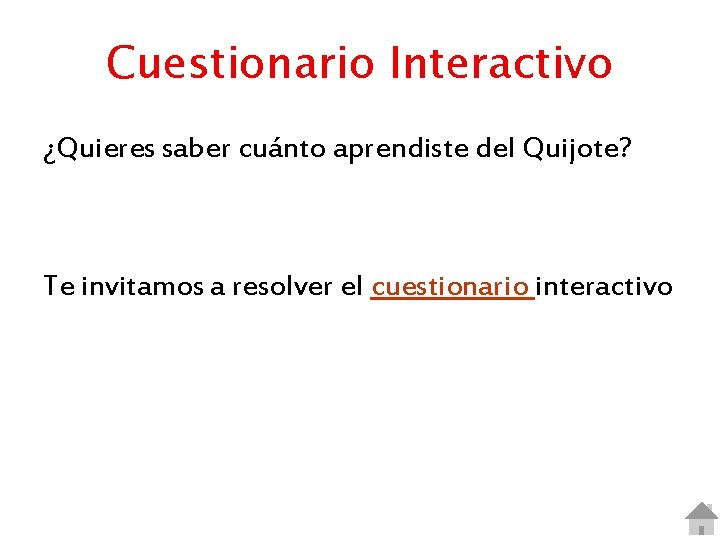 Cuestionario Interactivo

¿Quieres saber cuánto aprendiste del Quijote?

Te invitamos a resolver el cuestionario interactivo